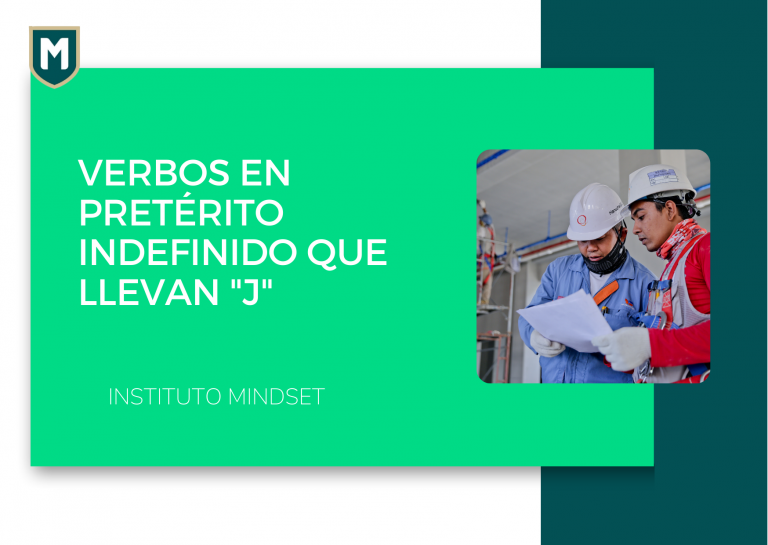 M

VERBOS EN PRETÉRITO INDEFINIDO QUE LLEVAN "J"

INSTITUTO MINDSET